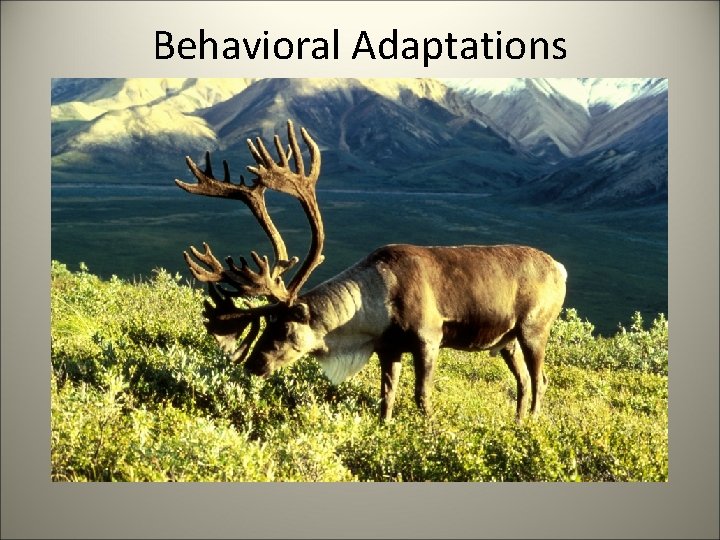 Behavioral Adaptations